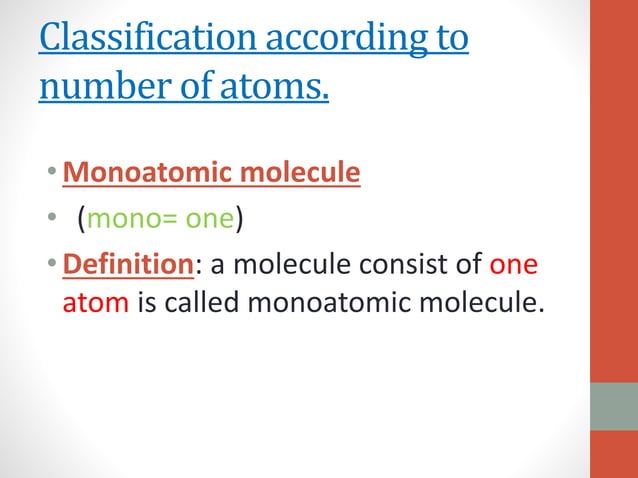 Classification according to number of atoms.

• Monoatomic molecule
• (mono= one)
• Definition: a molecule consist of one atom is called monoatomic molecule.